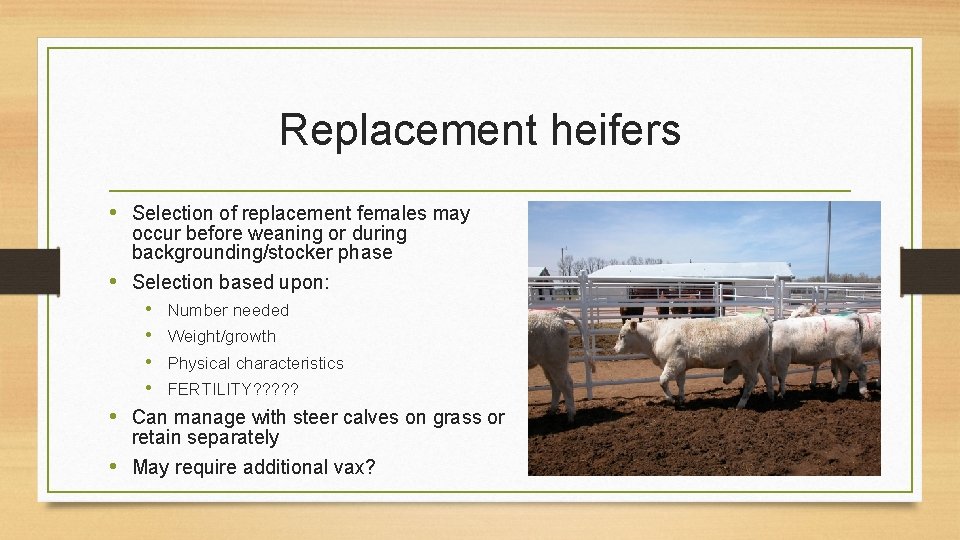 Replacement heifers

• Selection of replacement females may occur before weaning or during backgrounding/stocker phase
• Selection based upon:
  • Number needed
  • Weight/growth
  • Physical characteristics
  • FERTILITY?????
• Can manage with steer calves on grass or retain separately
• May require additional vax?